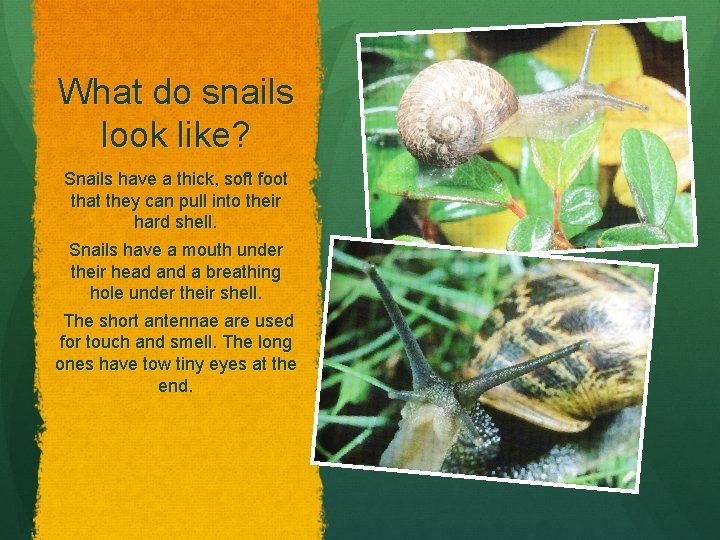 What do snails look like?

Snails have a thick, soft foot that they can pull into their hard shell.

Snails have a mouth under their head and a breathing hole under their shell.

The short antennae are used for touch and smell. The long ones have tow tiny eyes at the end.